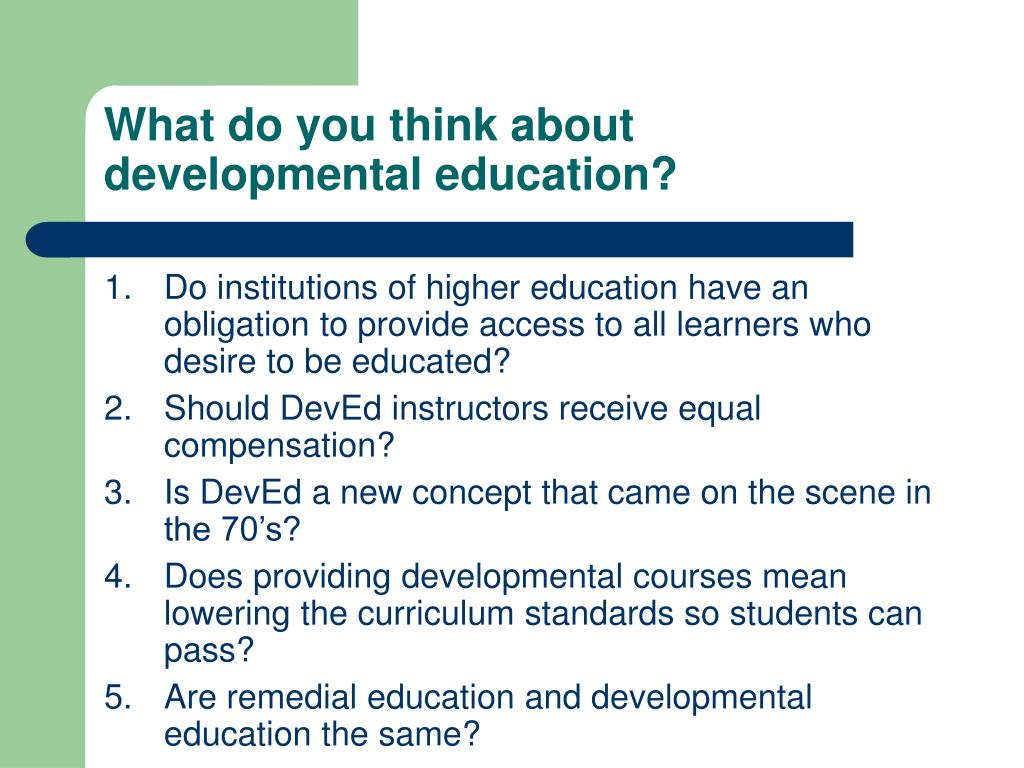 What do you think about developmental education?

1. Do institutions of higher education have an obligation to provide access to all learners who desire to be educated?
2. Should DevEd instructors receive equal compensation?
3. Is DevEd a new concept that came on the scene in the 70’s?
4. Does providing developmental courses mean lowering the curriculum standards so students can pass?
5. Are remedial education and developmental education the same?